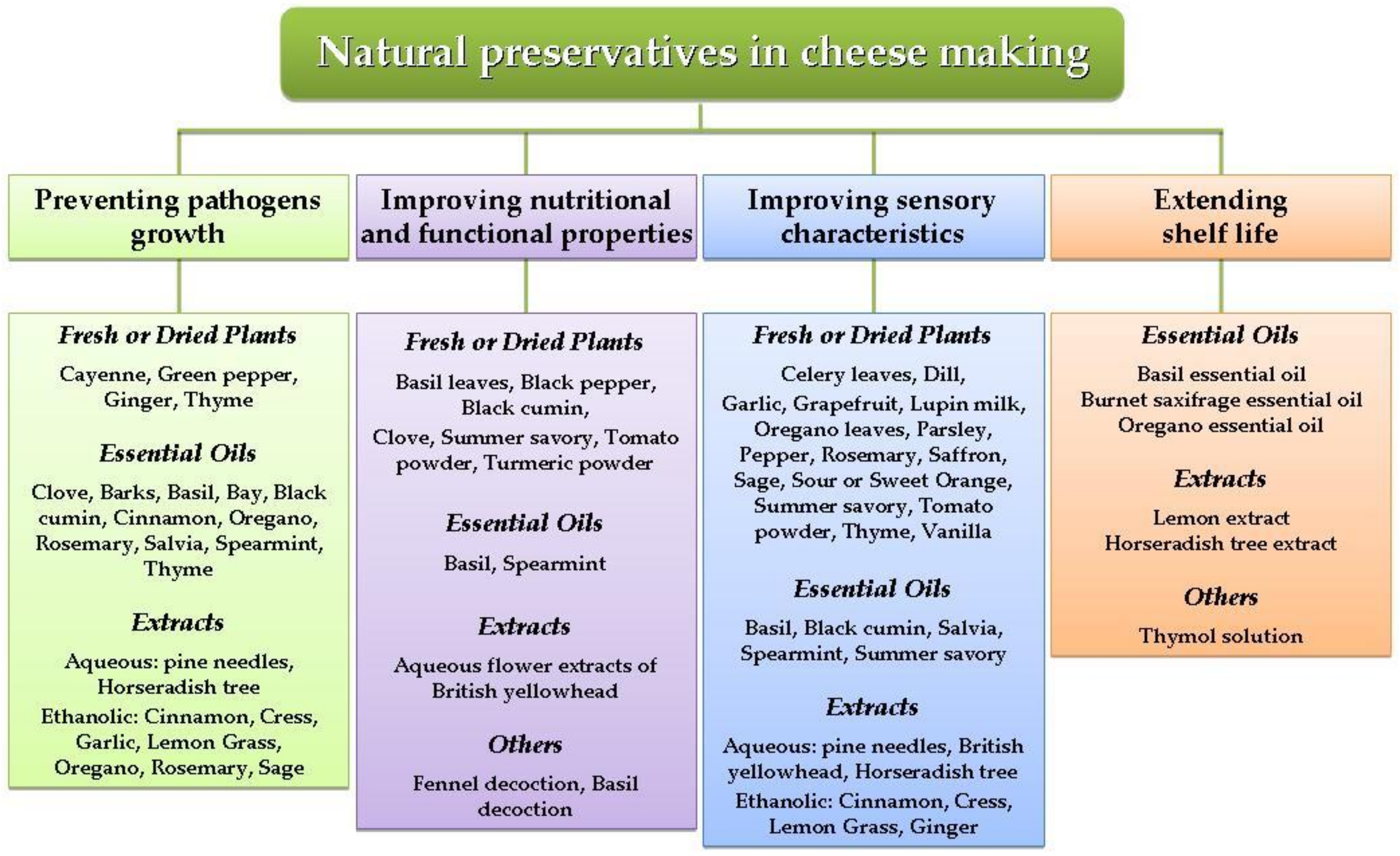 Natural preservatives in cheese making

Preventing pathogens growth

Fresh or Dried Plants

Cayenne, Green pepper, Ginger, Thyme

Essential Oils

Clove, Barks, Basil, Bay, Black cumin, Cinnamon, Oregano, Rosemary, Salvia, Spearmint, Thyme

Extracts

Aqueous: pine needles, Horseradish tree

Ethanolic: Cinnamon, Cress, Garlic, Lemon Grass, Oregano, Rosemary, Sage

Improving nutritional and functional properties

Fresh or Dried Plants

Basil leaves, Black pepper, Black cumin,

Clove, Summer savory, Tomato powder, Turmeric powder

Essential Oils

Basil, Spearmint

Extracts

Aqueous flower extracts of British yellowhead

Others

Fennel decoction, Basil decoction

Improving sensory characteristics

Fresh or Dried Plants

Celery leaves, Dill,

Garlic, Grapefruit, Lupin milk, Oregano leaves, Parsley, Pepper, Rosemary, Saffron, Sage, Sour or Sweet Orange, Summer savory, Tomato powder, Thyme, Vanilla

Essential Oils

Basil, Black cumin, Salvia, Spearmint, Summer savory

Extracts

Aqueous: pine needles, British yellowhead, Horseradish tree

Ethanolic: Cinnamon, Cress, Lemon Grass, Ginger

Extending shelf life

Essential Oils

Basil essential oil
Burnet saxifrage essential oil
Oregano essential oil

Extracts

Lemon extract
Horseradish tree extract

Others

Thymol solution